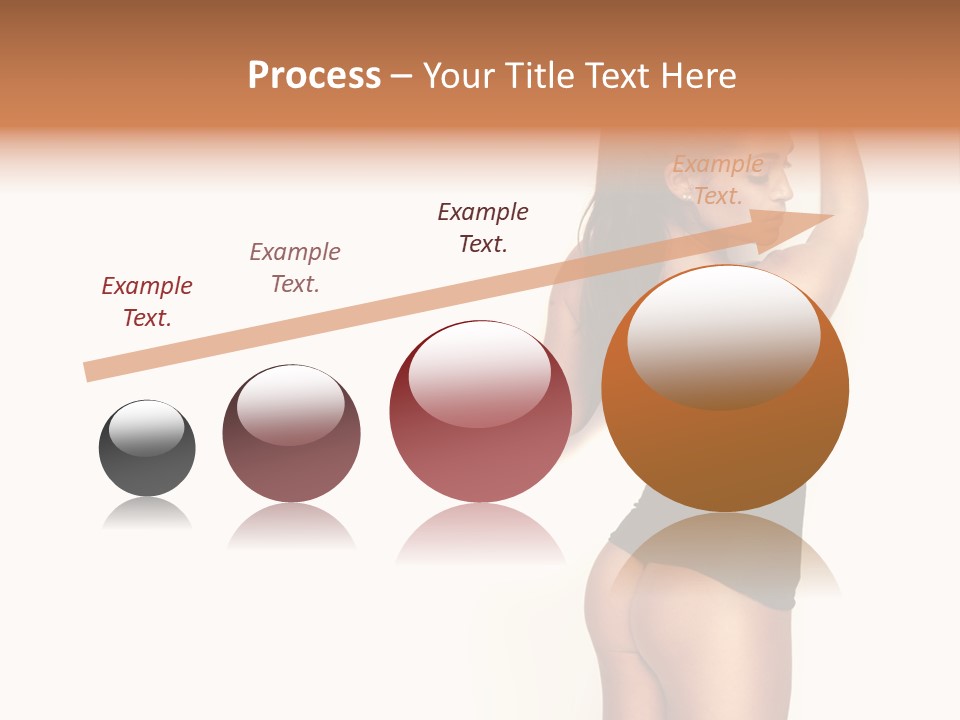 Process – Your Title Text Here

Example Text.

Example Text.

Example Text.

Example Text.